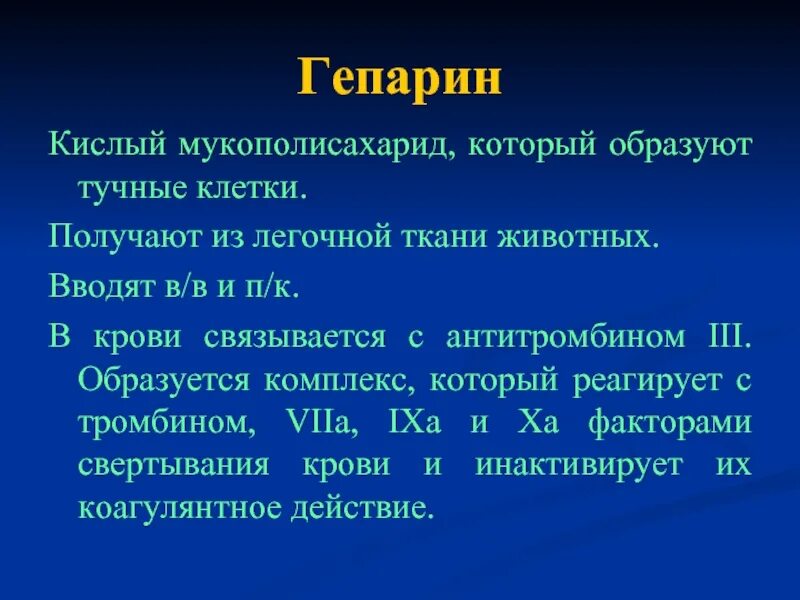 Гепарин

Кислый мукополисахарид, который образуют тучные клетки.

Получают из легочной ткани животных.

Вводят в/в и п/к.

В крови связывается с антитромбином III. Образуется комплекс, который реагирует с тромбином, VIIa, IXa и Xa факторами свертывания крови и инактивирует их коагулянтное действие.